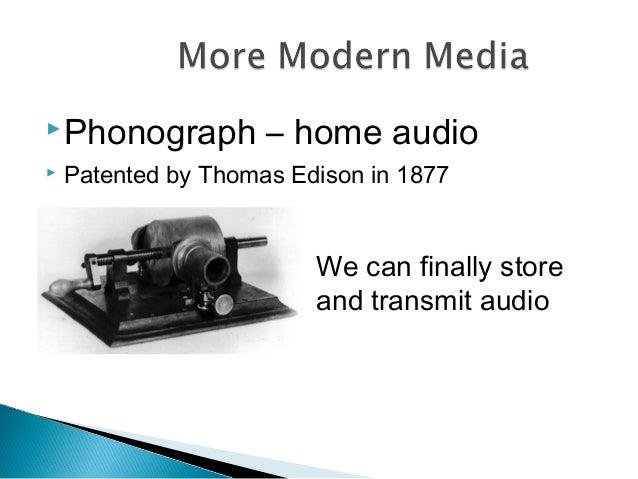 More Modern Media

Phonograph – home audio

Patented by Thomas Edison in 1877

We can finally store and transmit audio